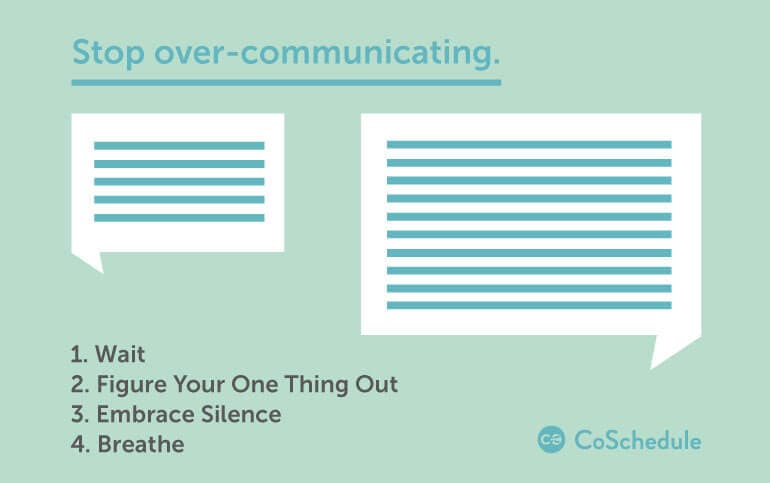 Stop over-communicating.

1. Wait
2. Figure Your One Thing Out
3. Embrace Silence
4. Breathe

CoSchedule